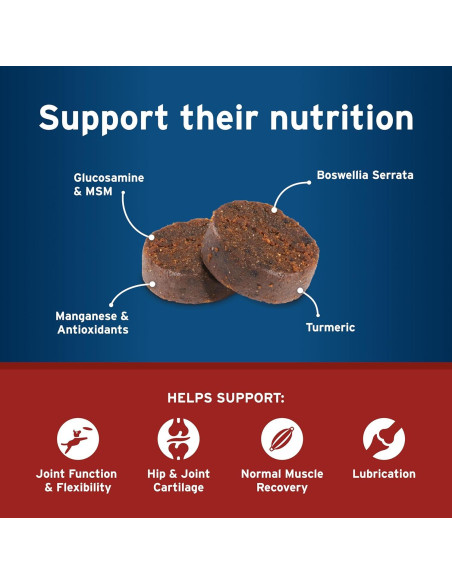 Support their nutrition

Glucosamine & MSM

Boswellia Serrata

Manganese & Antioxidants

Turmeric

HELPS SUPPORT:

Joint Function & Flexibility

Hip & Joint Cartilage

Normal Muscle Recovery

Lubrication